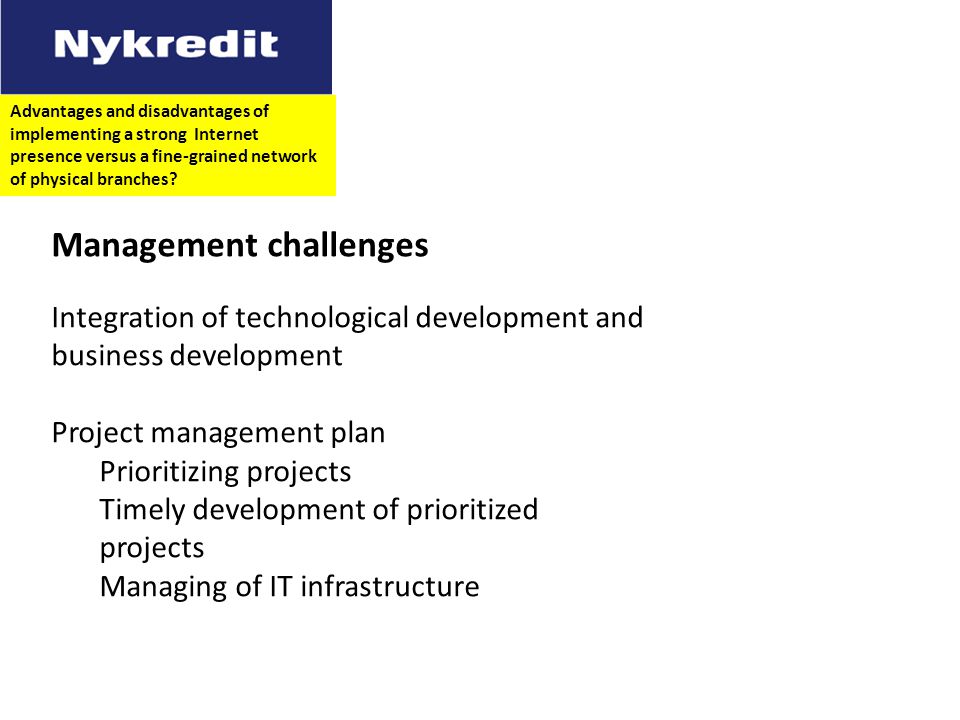 Nykredit

Advantages and disadvantages of implementing a strong Internet presence versus a fine-grained network of physical branches?

Management challenges

Integration of technological development and business development

Project management plan
Prioritizing projects
Timely development of prioritized projects
Managing of IT infrastructure